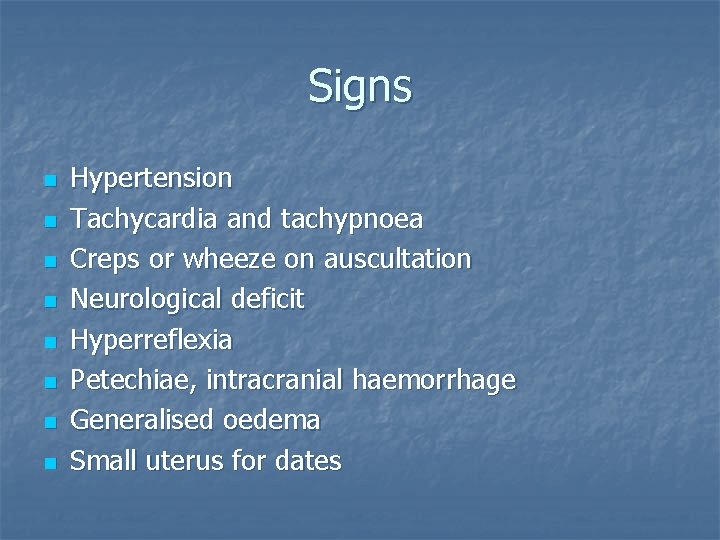 Signs

- Hypertension
- Tachycardia and tachypnoea
- Creps or wheeze on auscultation
- Neurological deficit
- Hyperreflexia
- Petechiae, intracranial haemorrhage
- Generalised oedema
- Small uterus for dates